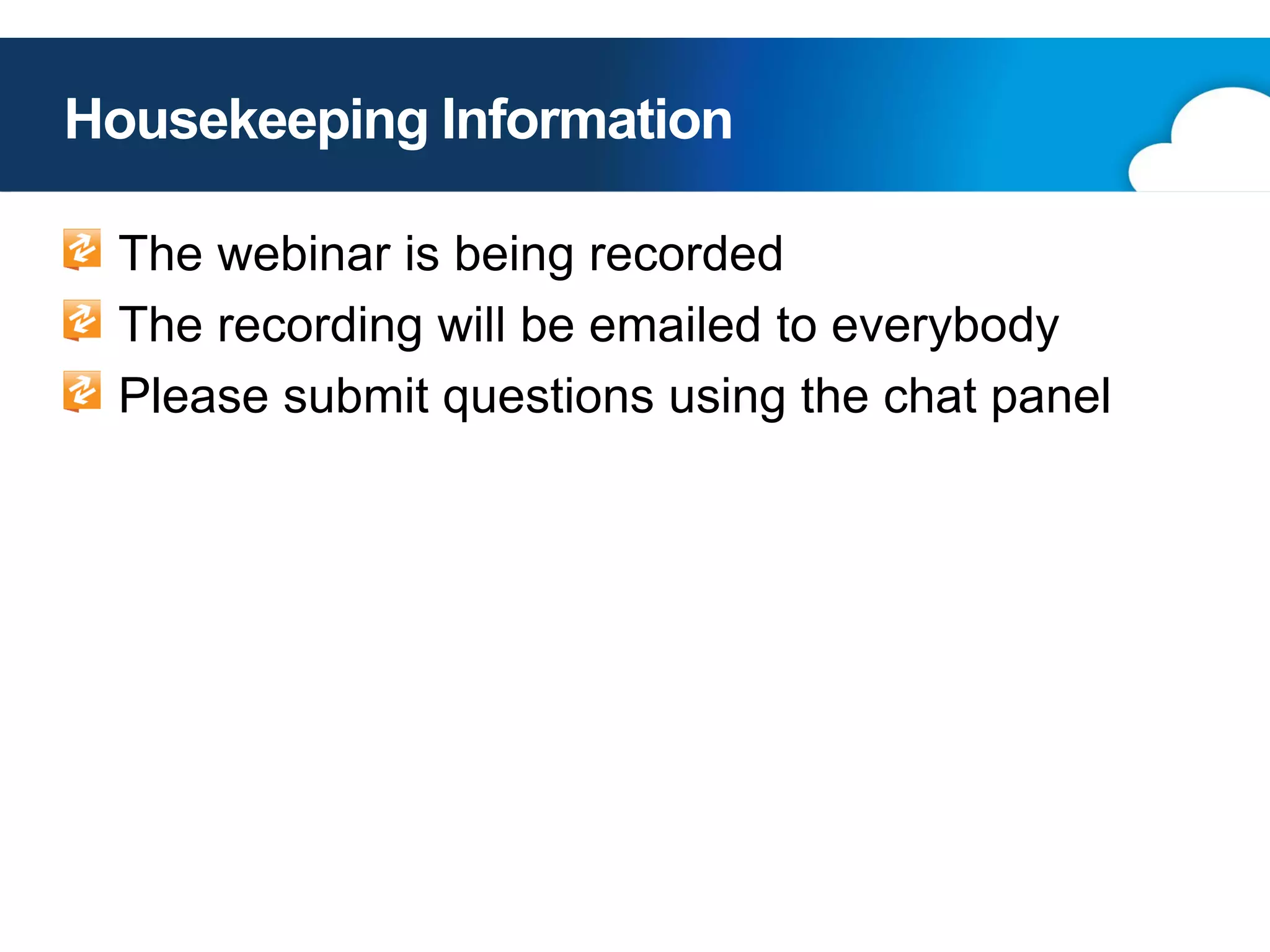 Housekeeping Information

The webinar is being recorded

The recording will be emailed to everybody

Please submit questions using the chat panel